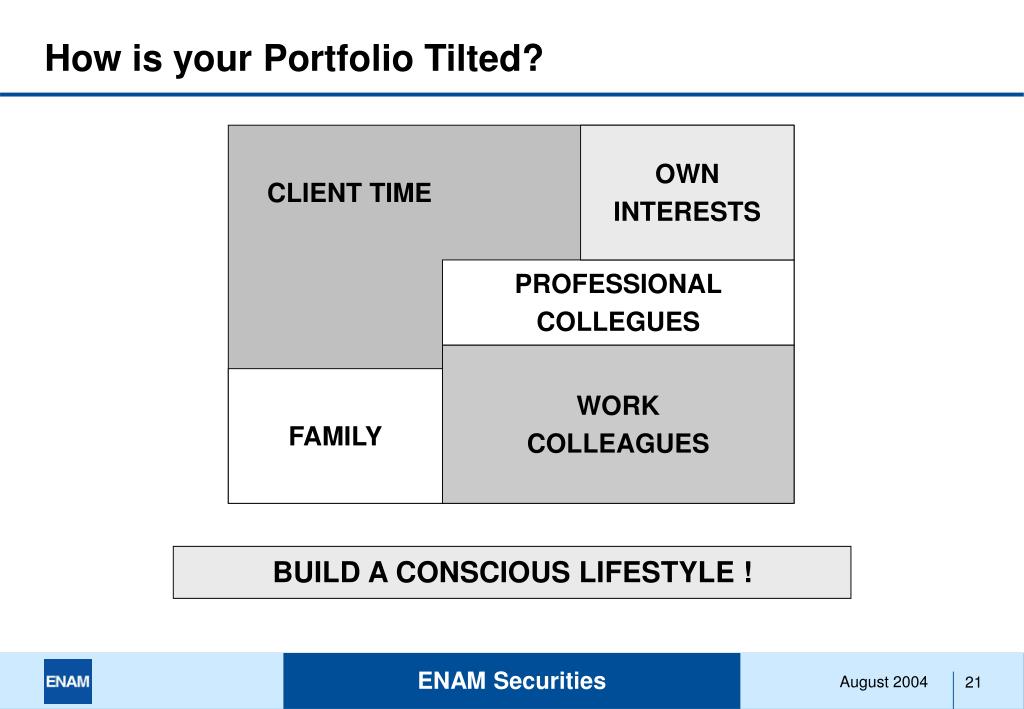 How is your Portfolio Tilted?

CLIENT TIME

OWN INTERESTS

PROFESSIONAL COLLEGUES

FAMILY

WORK COLLEAGUES

BUILD A CONSCIOUS LIFESTYLE !

ENAM

ENAM Securities

August 2004

21